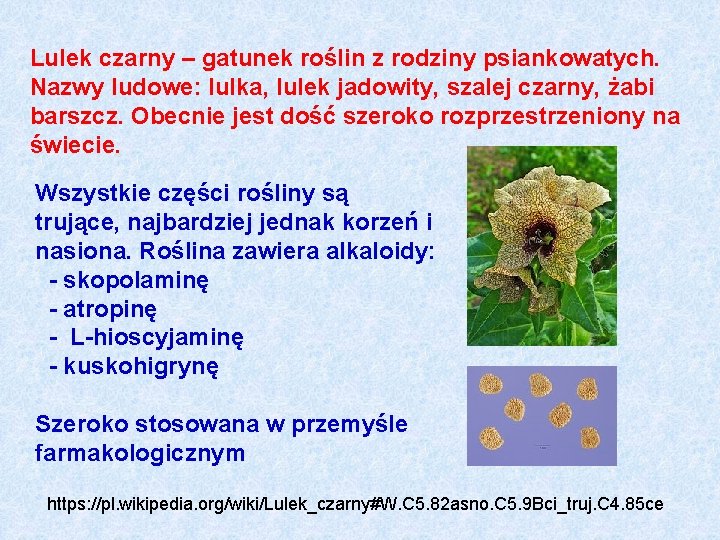 Lulek czarny – gatunek roślin z rodziny psiankowatych. Nazwy ludowe: lulka, lulek jadowity, szalej czarny, żabi barszcz. Obecnie jest dość szeroko rozprzestrzeniony na świecie.

Wszystkie części rośliny są trujące, najbardziej jednak korzeń i nasiona. Roślina zawiera alkaloidy:
- skopolaminę
- atropinę
- L-hioscyjaminę
- kuskohigrynę

Szeroko stosowana w przemyśle farmakologicznym

https://pl.wikipedia.org/wiki/Lulek_czarny#W.C5.82asno.C5.9Bci_truj.C4.85ce